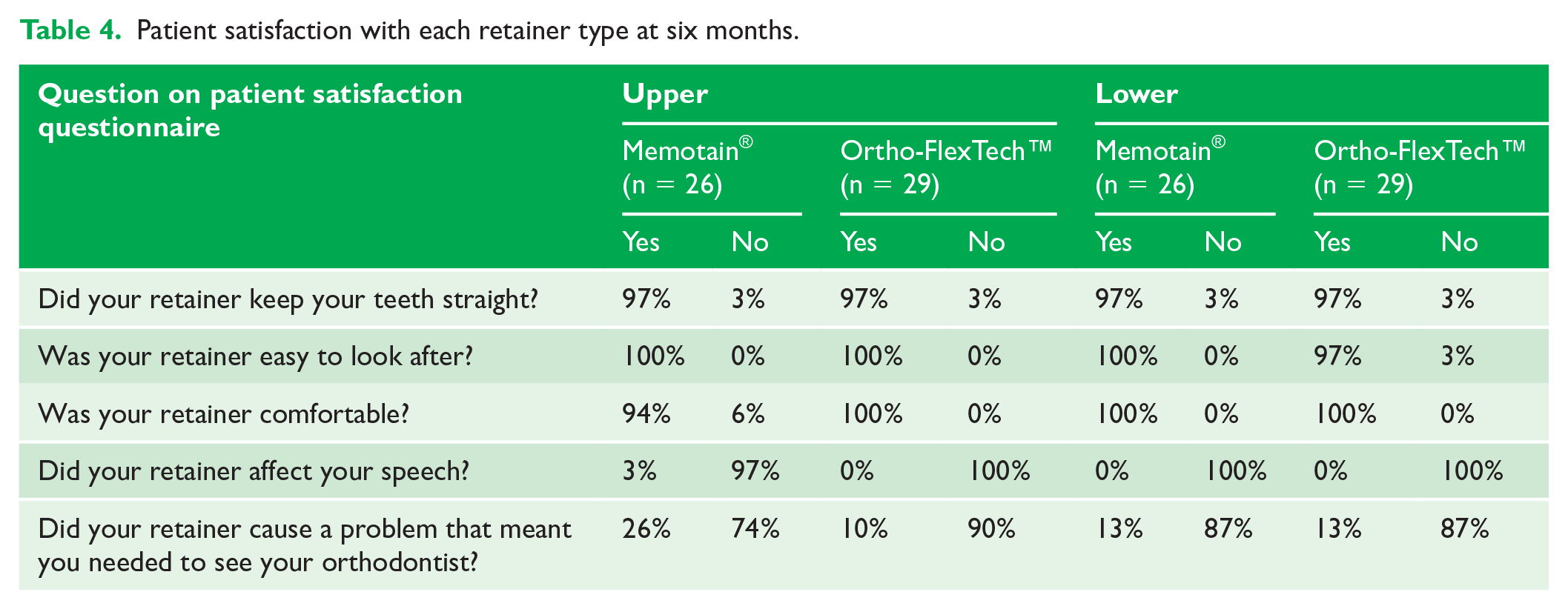 Table 4. Patient satisfaction with each retainer type at six months.

| Question on patient satisfaction questionnaire | Upper | | | | Lower | | | |
|---|---|---|---|---|---|---|---|---|
| | Memotain® (n = 26) | | Ortho-FlexTech™ (n = 29) | | Memotain® (n = 26) | | Ortho-FlexTech™ (n = 29) | |
| | Yes | No | Yes | No | Yes | No | Yes | No |
| Did your retainer keep your teeth straight? | 97% | 3% | 97% | 3% | 97% | 3% | 97% | 3% |
| Was your retainer easy to look after? | 100% | 0% | 100% | 0% | 100% | 0% | 97% | 3% |
| Was your retainer comfortable? | 94% | 6% | 100% | 0% | 100% | 0% | 100% | 0% |
| Did your retainer affect your speech? | 3% | 97% | 0% | 100% | 0% | 100% | 0% | 100% |
| Did your retainer cause a problem that meant you needed to see your orthodontist? | 26% | 74% | 10% | 90% | 13% | 87% | 13% | 87% |